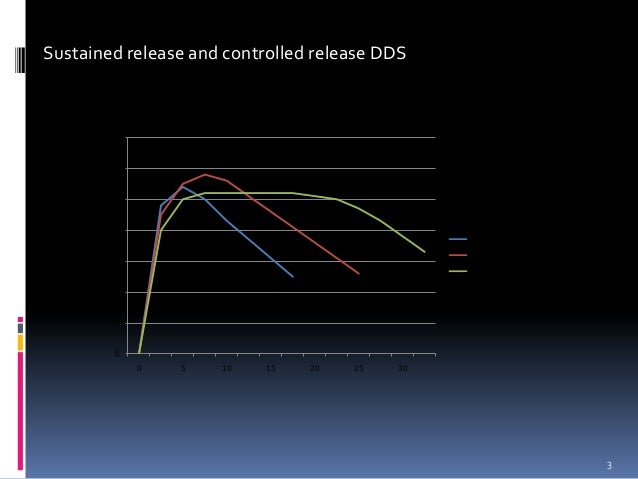 Sustained release and controlled release DDS

0

0 5 10 15 20 25 30

3